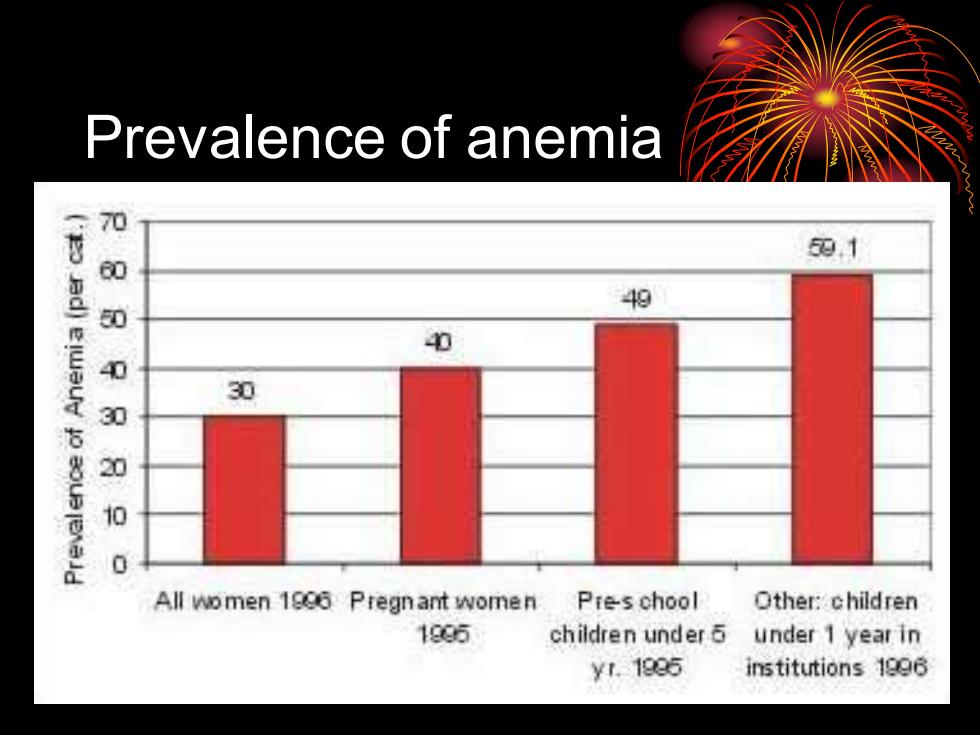 Prevalence of anemia

Prevalence of Anemia (per cat.)

70
60
50
40
30
20
10
0

30
40
49
59.1

All women 1996
Pregnant women 1995
Pre-school children under 5 yr. 1995
Other: children under 1 year in institutions 1996